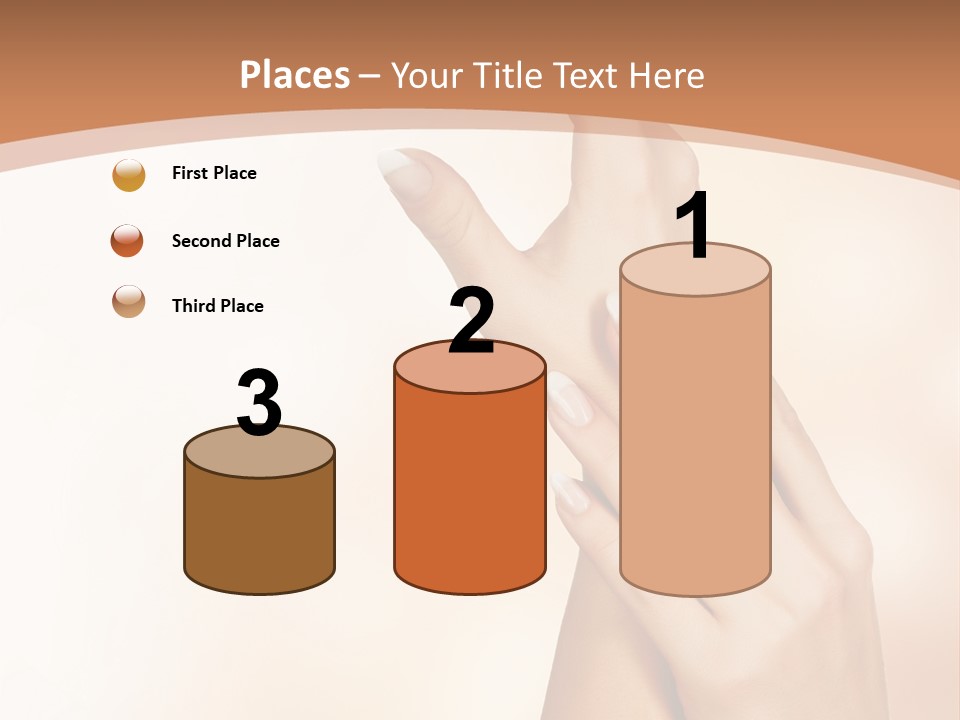 Places – Your Title Text Here

First Place

Second Place

Third Place

3

2

1